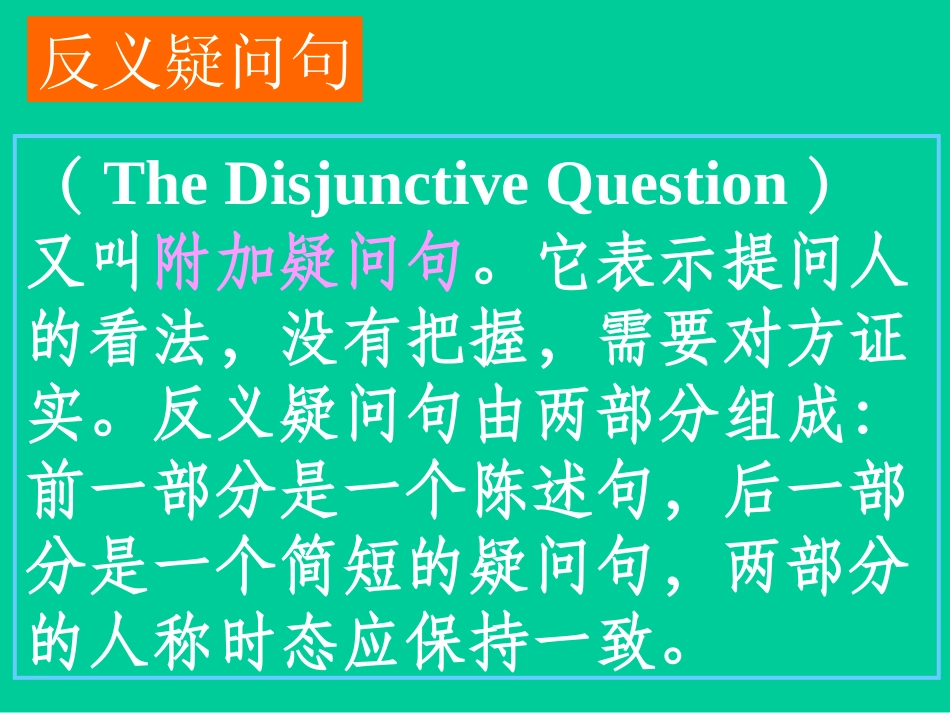 反义疑问句

（ The Disjunctive Question ）又叫附加疑问句。它表示提问人的看法，没有把握，需要对方证实。反义疑问句由两部分组成：前一部分是一个陈述句，后一部分是一个简短的疑问句，两部分的人称时态应保持一致。